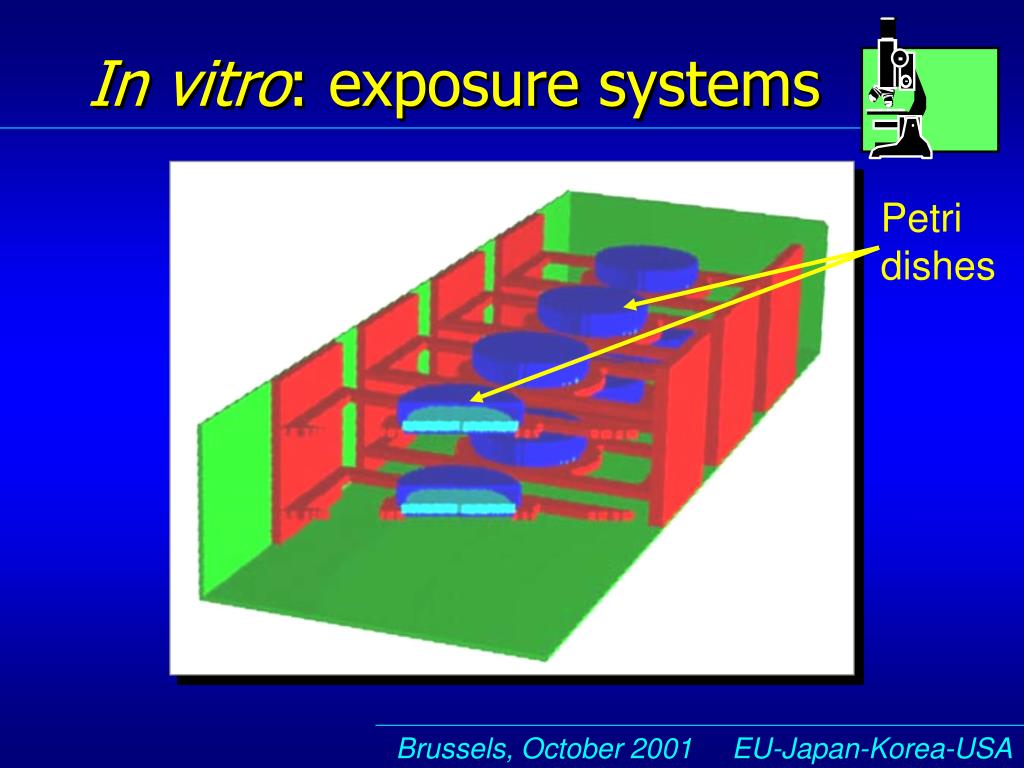 In vitro: exposure systems

Petri dishes

Brussels, October 2001 EU-Japan-Korea-USA